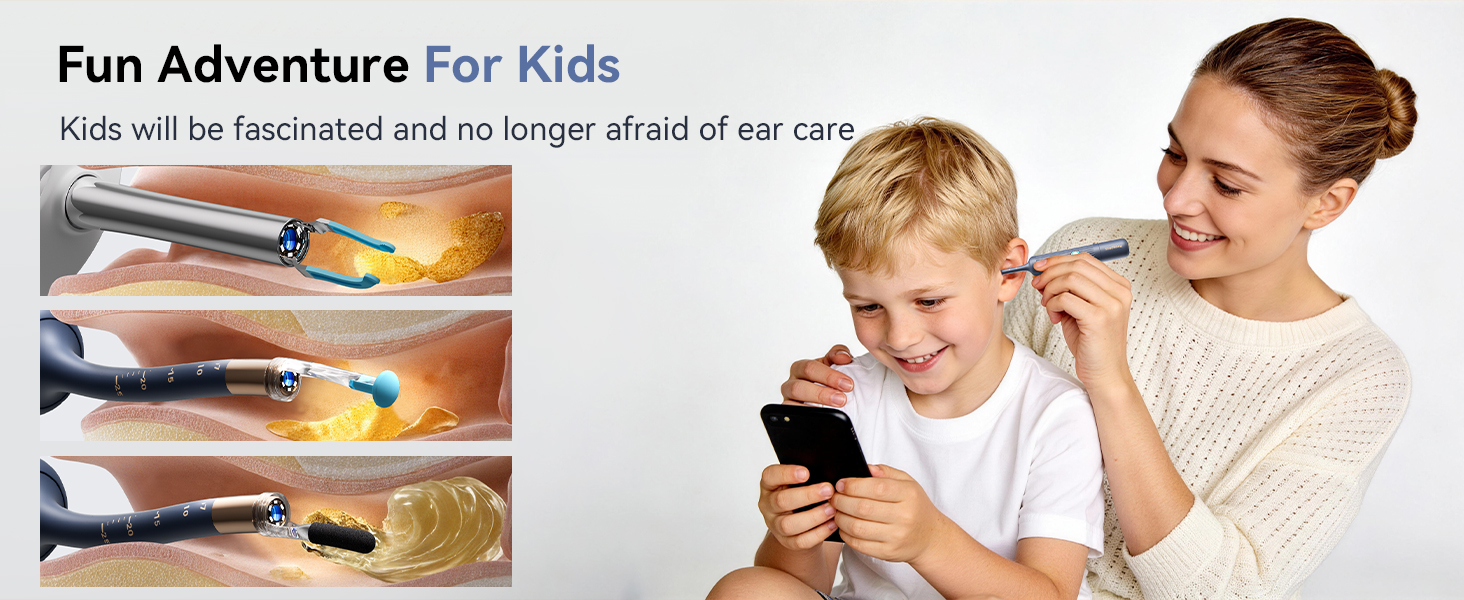 Fun Adventure For Kids

Kids will be fascinated and no longer afraid of ear care